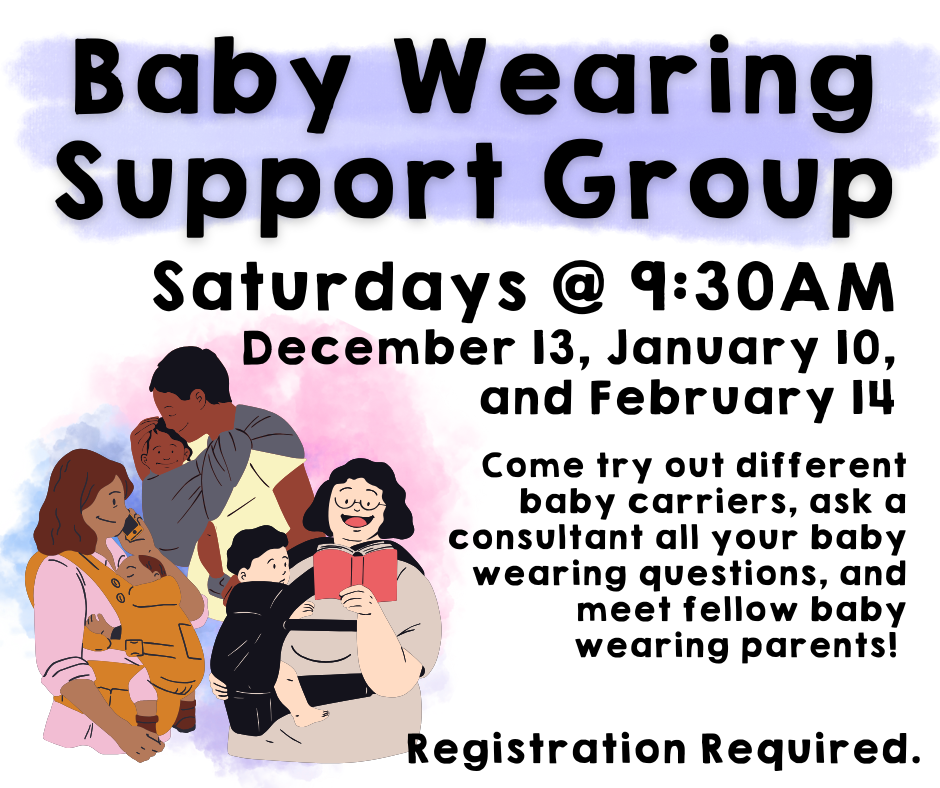 Baby Wearing Support Group

Saturdays @ 9:30AM
December 13, January 10, and February 14

Come try out different baby carriers, ask a consultant all your baby wearing questions, and meet fellow baby wearing parents!

Registration Required.